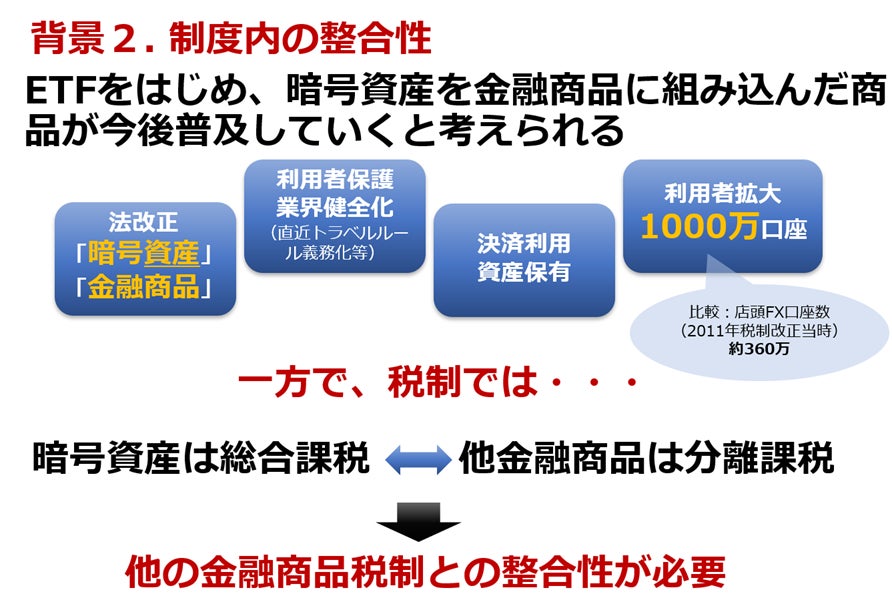 背景２. 制度内の整合性

ETFをはじめ、暗号資産を金融商品に組み込んだ商品が今後普及していくと考えられる

法改正
「暗号資産」
「金融商品」

利用者保護
業界健全化
（直近トラベルルール義務化等）

決済利用
資産保有

利用者拡大
1000万口座

比較：店頭FX口座数
（2011年税制改正当時）
約360万

一方で、税制では・・・

暗号資産は総合課税 他金融商品は分離課税

他の金融商品税制との整合性が必要